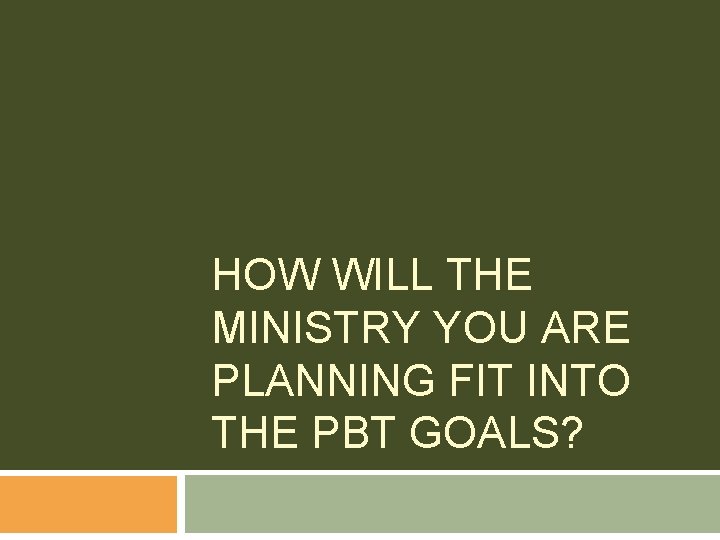 HOW WILL THE MINISTRY YOU ARE PLANNING FIT INTO THE PBT GOALS?